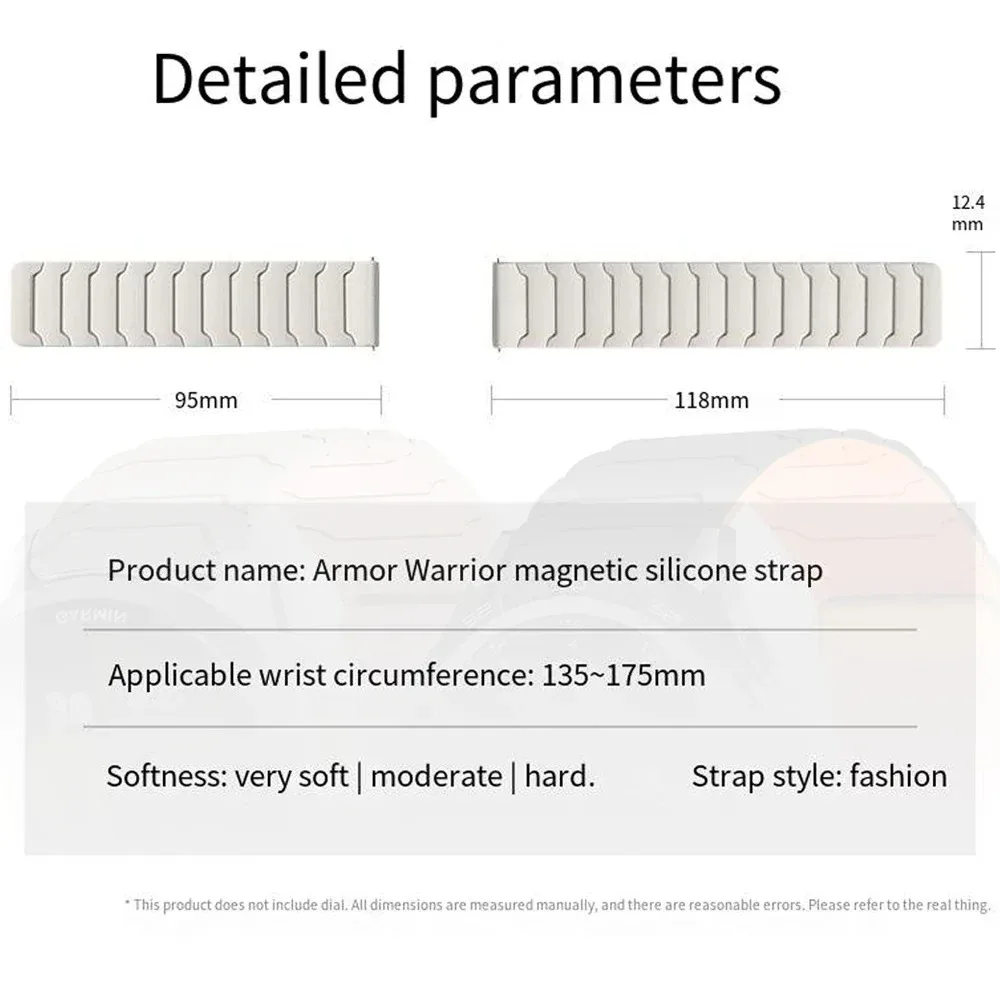 Detailed parameters

12.4 mm

95mm

118mm

Product name: Armor Warrior magnetic silicone strap

Applicable wrist circumference: 135~175mm

Softness: very soft | moderate | hard.

Strap style: fashion

* This product does not include dial. All dimensions are measured manually, and there are reasonable errors. Please refer to the real thing.